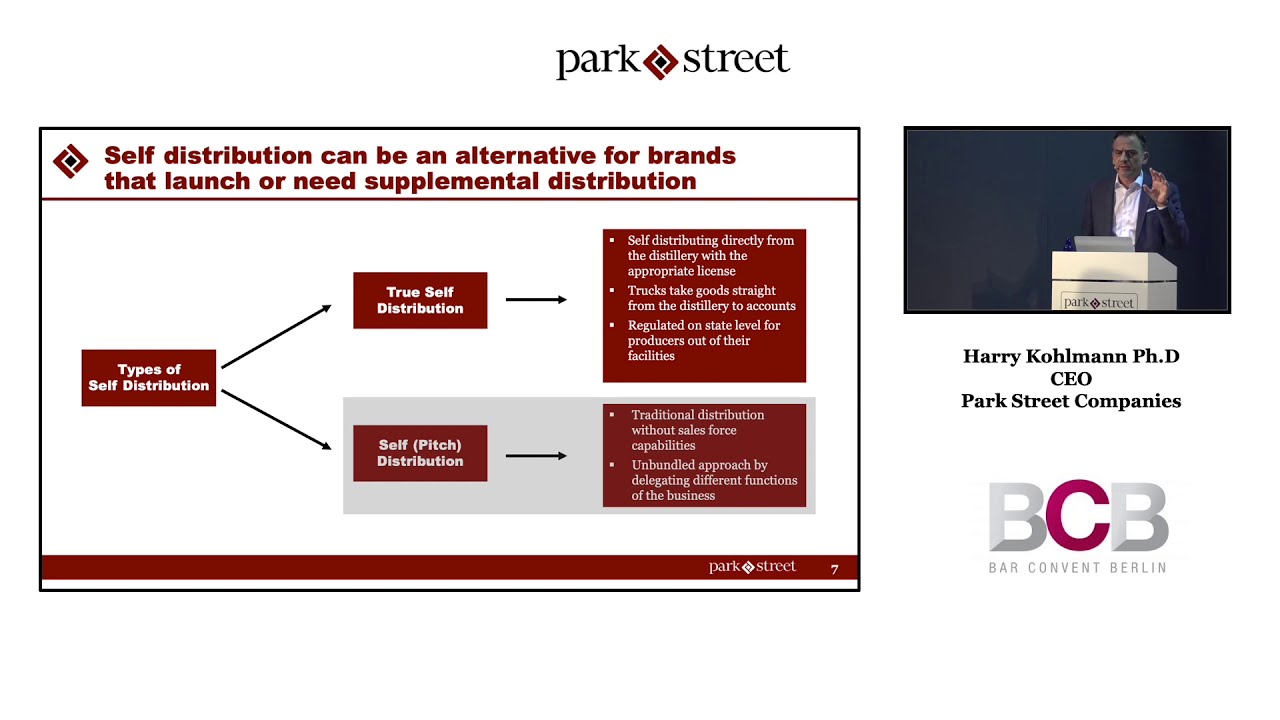 park street

Self distribution can be an alternative for brands that launch or need supplemental distribution

Types of Self Distribution

True Self Distribution

▪ Self distributing directly from the distillery with the appropriate license
▪ Trucks take goods straight from the distillery to accounts
▪ Regulated on state level for producers out of their facilities

Self (Pitch) Distribution

▪ Traditional distribution without sales force capabilities
▪ Unbundled approach by delegating different functions of the business

park street 7

park street

Harry Kohlmann Ph.D
CEO
Park Street Companies

BCB
BAR CONVENT BERLIN